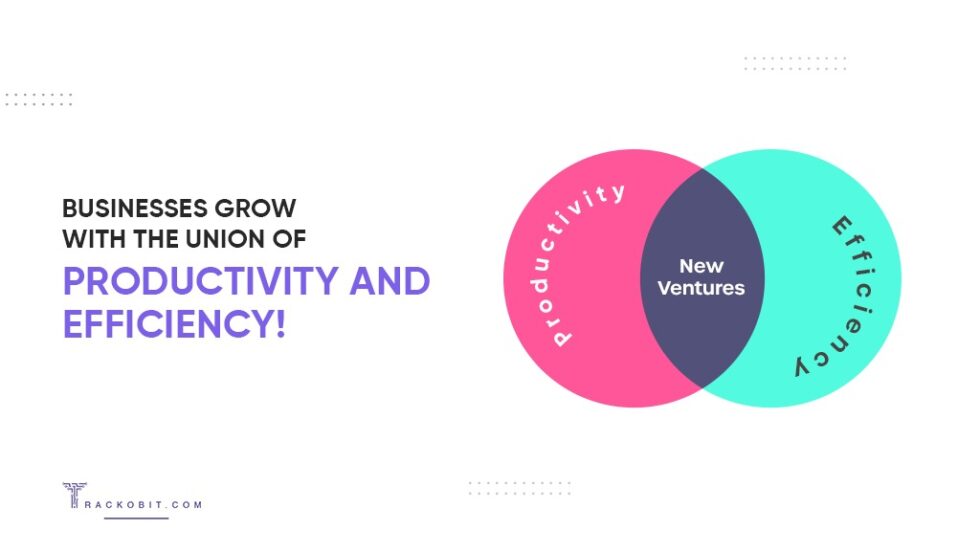 BUSINESSES GROW WITH THE UNION OF
PRODUCTIVITY AND EFFICIENCY!

Productivity

New Ventures

Efficiency

TRACKOBIT.COM